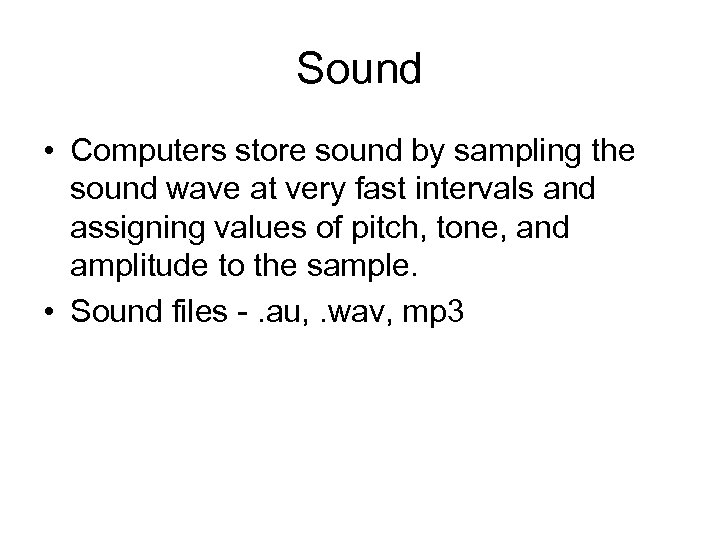 Sound

• Computers store sound by sampling the sound wave at very fast intervals and assigning values of pitch, tone, and amplitude to the sample.
• Sound files - .au, .wav, mp3